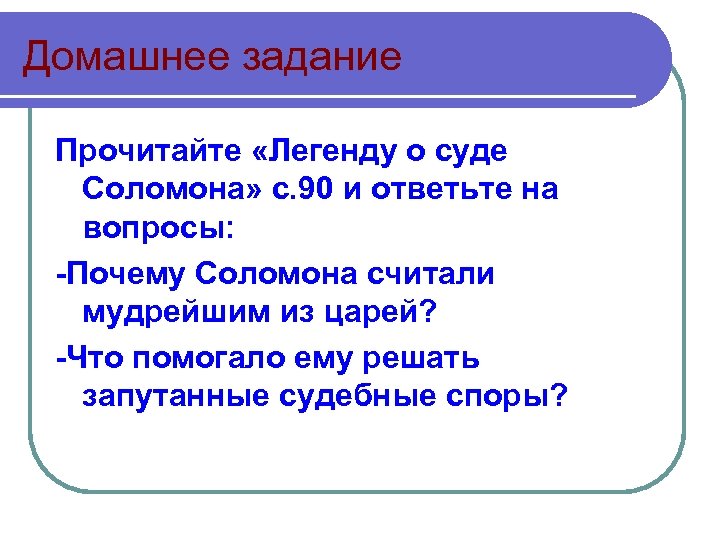 Домашнее задание

Прочитайте «Легенду о суде Соломона» с.90 и ответьте на вопросы:

-Почему Соломона считали мудрейшим из царей?

-Что помогало ему решать запутанные судебные споры?